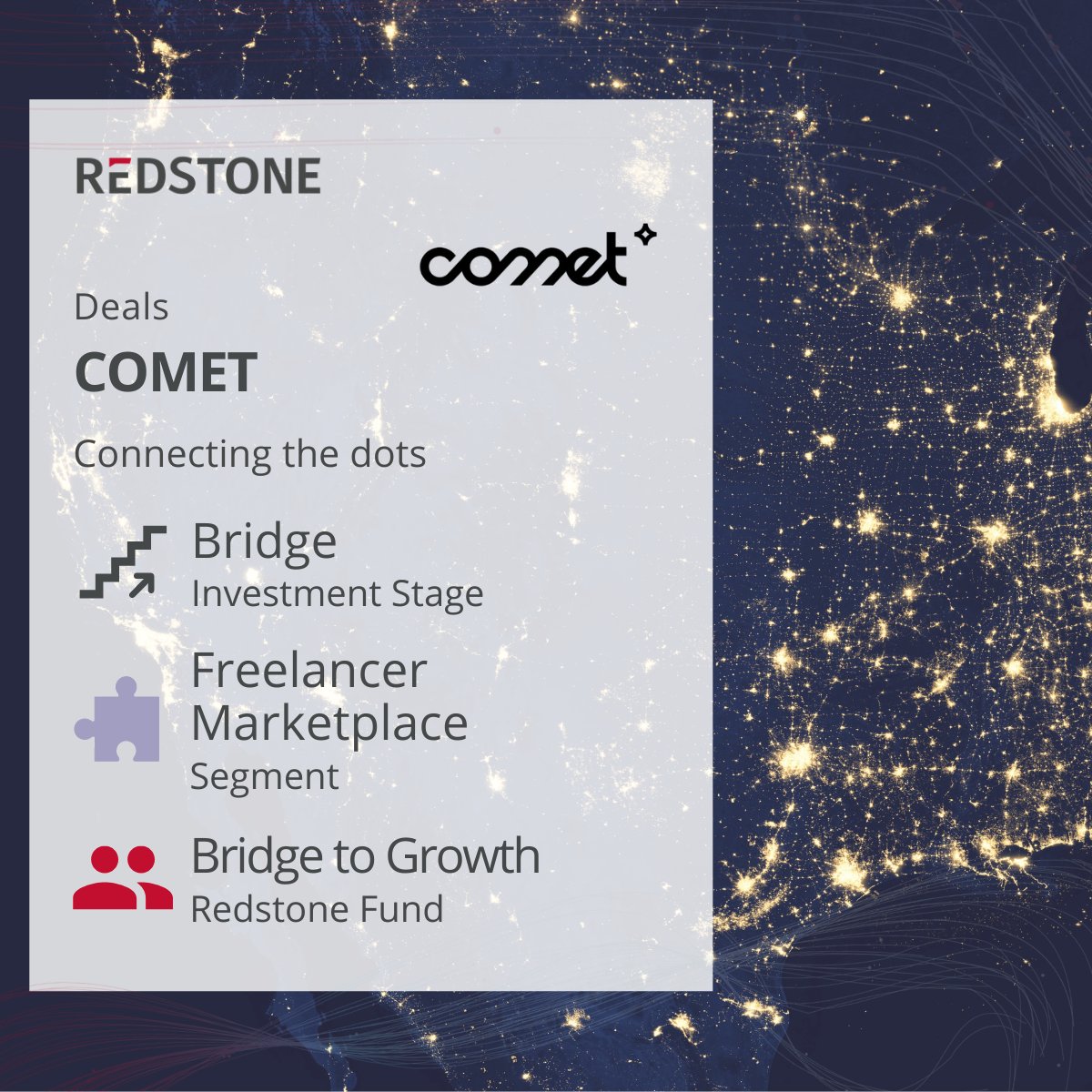 REDSTONE

comet

Deals

COMET

Connecting the dots

Bridge
Investment Stage

Freelancer Marketplace
Segment

Bridge to Growth
Redstone Fund